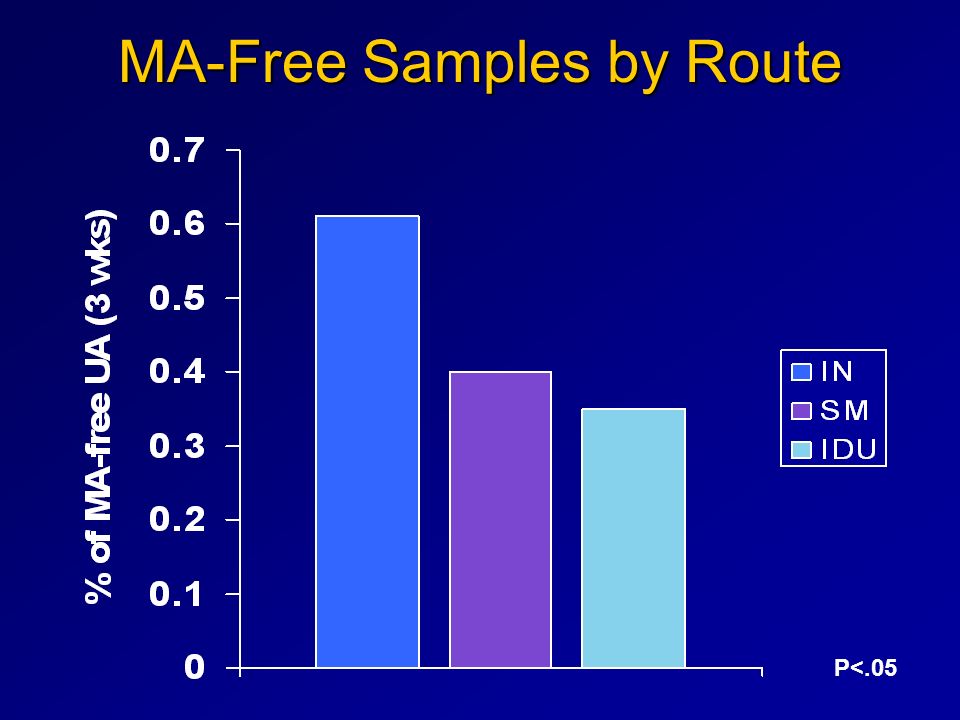 MA-Free Samples by Route

% of MA-free UA (3 wks)

0.7
0.6
0.5
0.4
0.3
0.2
0.1
0

IN
SM
IDU

P<.05